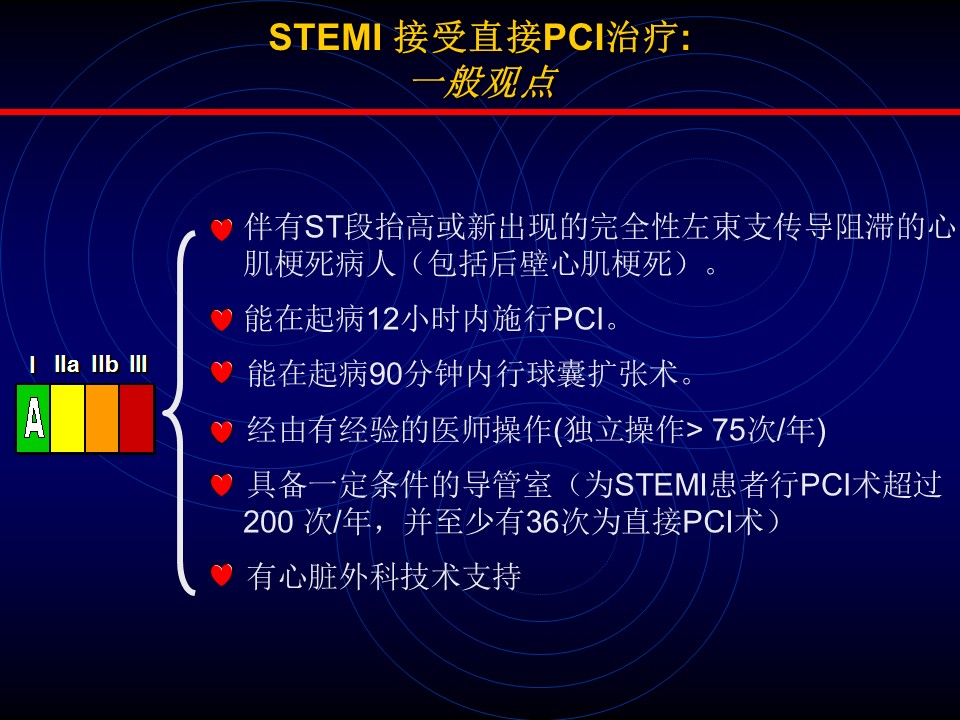 STEMI 接受直接PCI治疗:
一般观点

I IIa IIb III

A

伴有ST段抬高或新出现的完全性左束支传导阻滞的心肌梗死病人（包括后壁心肌梗死）。

能在起病12小时内施行PCI。

能在起病90分钟内行球囊扩张术。

经由有经验的医师操作(独立操作> 75次/年)

具备一定条件的导管室（为STEMI患者行PCI术超过200 次/年，并至少有36次为直接PCI术）

有心脏外科技术支持